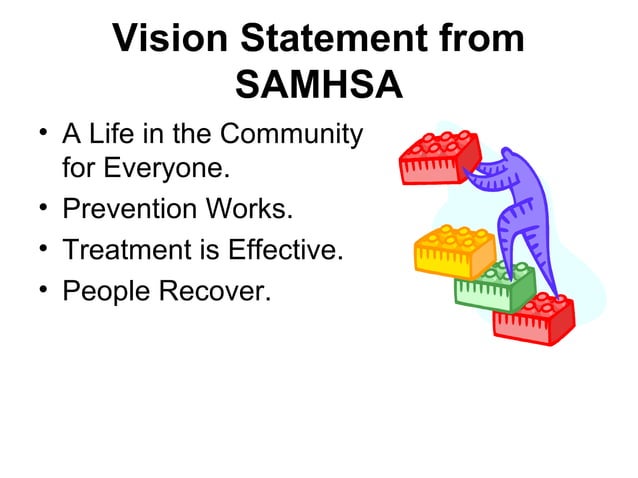 Vision Statement from SAMHSA

• A Life in the Community for Everyone.
• Prevention Works.
• Treatment is Effective.
• People Recover.